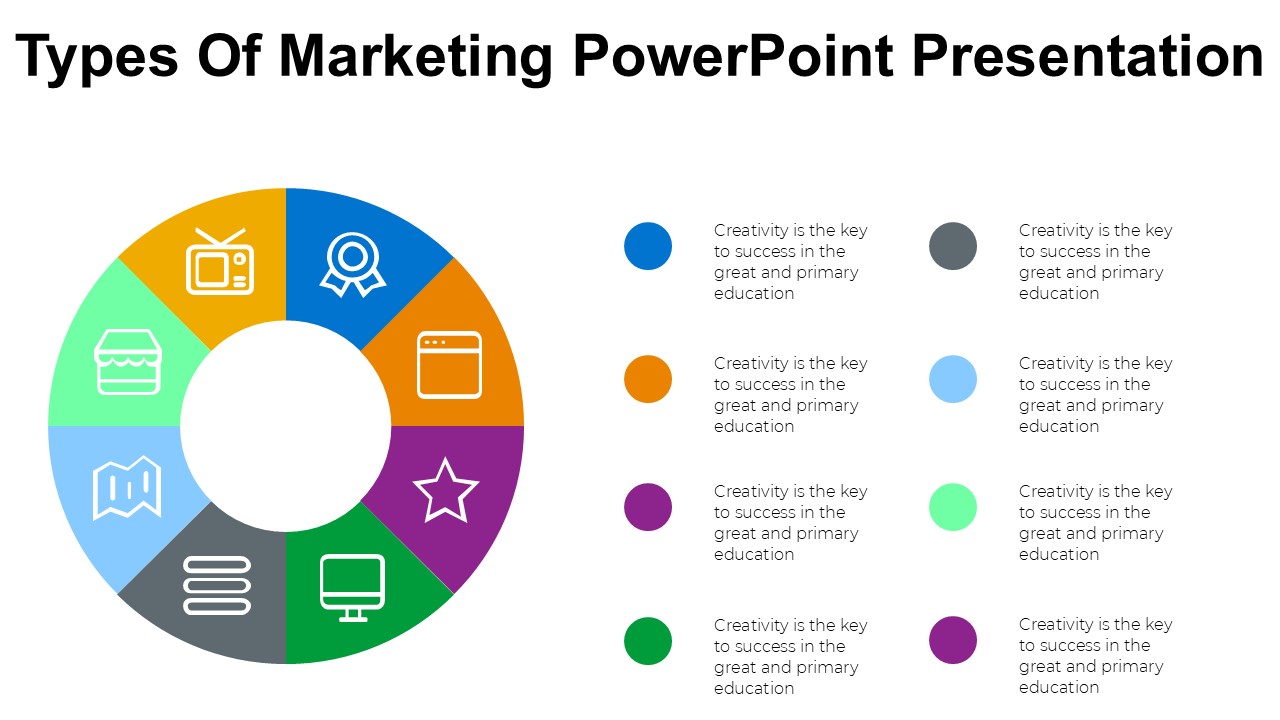 Types Of Marketing PowerPoint Presentation

Creativity is the key to success in the great and primary education

Creativity is the key to success in the great and primary education

Creativity is the key to success in the great and primary education

Creativity is the key to success in the great and primary education

Creativity is the key to success in the great and primary education

Creativity is the key to success in the great and primary education

Creativity is the key to success in the great and primary education

Creativity is the key to success in the great and primary education